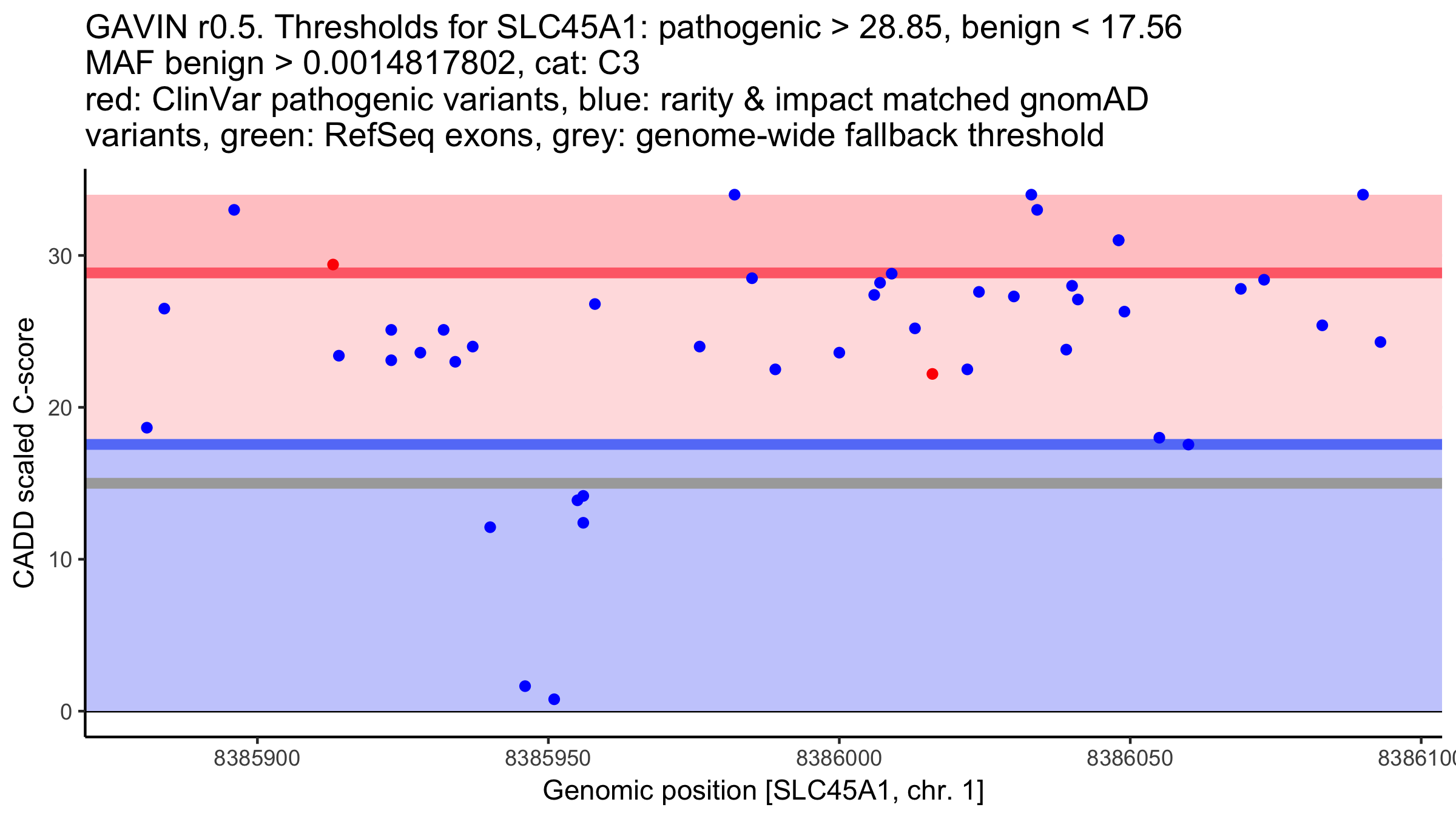 GAVIN r0.5. Thresholds for SLC45A1: pathogenic > 28.85, benign < 17.56
MAF benign > 0.0014817802, cat: C3
red: ClinVar pathogenic variants, blue: rarity & impact matched gnomAD variants, green: RefSeq exons, grey: genome-wide fallback threshold

CADD scaled C-score

30
20
10
0

8385900
8385950
8386000
8386050
8386100

Genomic position [SLC45A1, chr. 1]